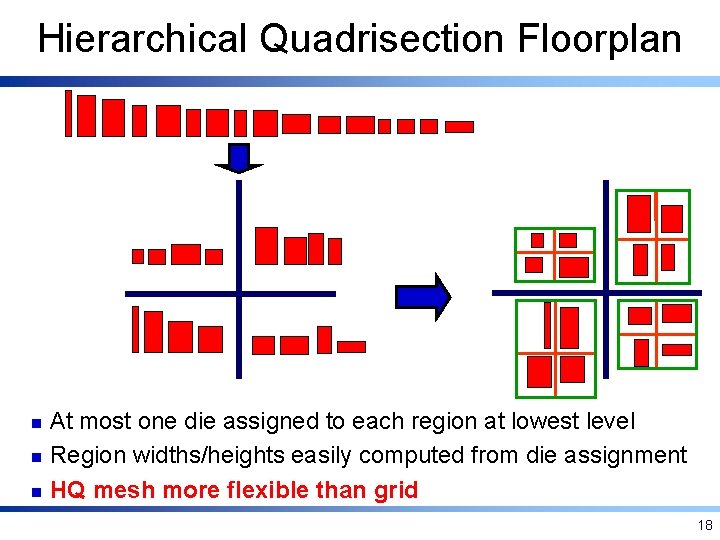 Hierarchical Quadrisection Floorplan

- At most one die assigned to each region at lowest level
- Region widths/heights easily computed from die assignment
- HQ mesh more flexible than grid

18